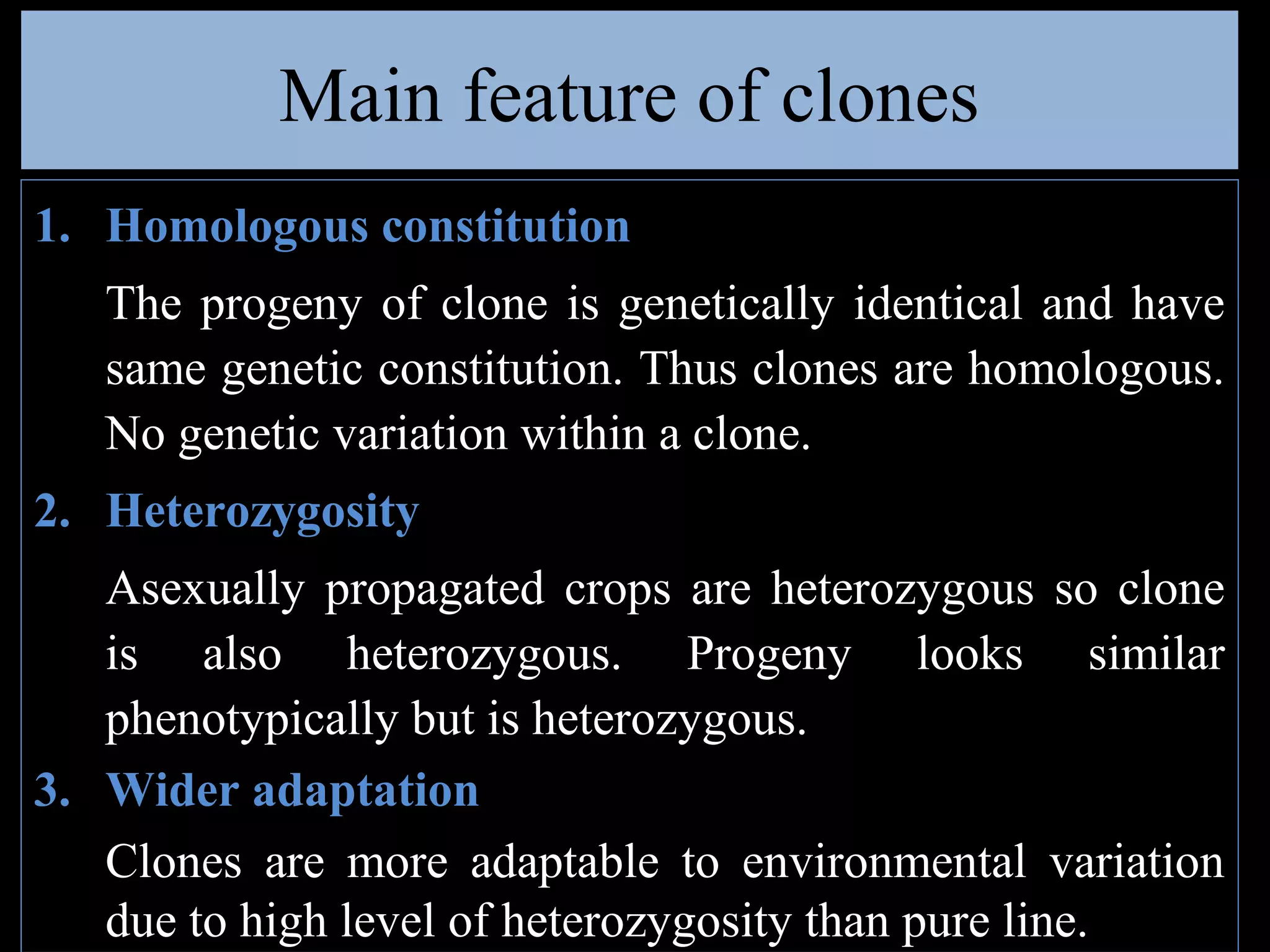 Main feature of clones

1. Homologous constitution

The progeny of clone is genetically identical and have same genetic constitution. Thus clones are homologous. No genetic variation within a clone.

2. Heterozygosity

Asexually propagated crops are heterozygous so clone is also heterozygous. Progeny looks similar phenotypically but is heterozygous.

3. Wider adaptation

Clones are more adaptable to environmental variation due to high level of heterozygosity than pure line.